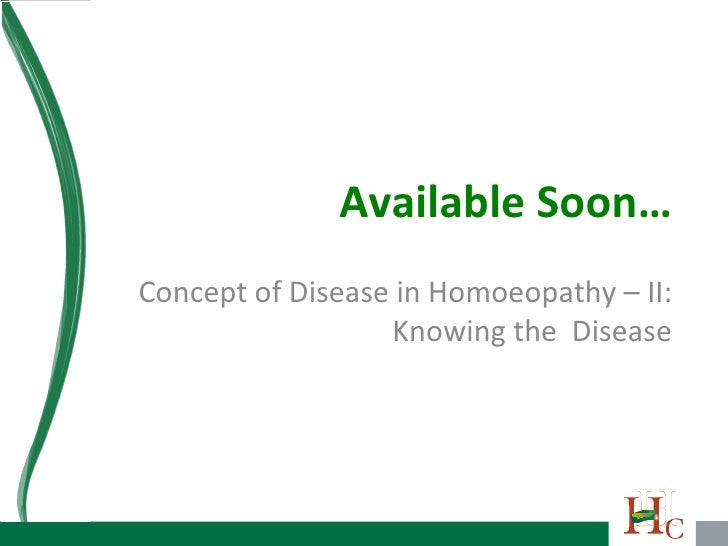 Available Soon…

Concept of Disease in Homoeopathy – II: Knowing the Disease

HUC